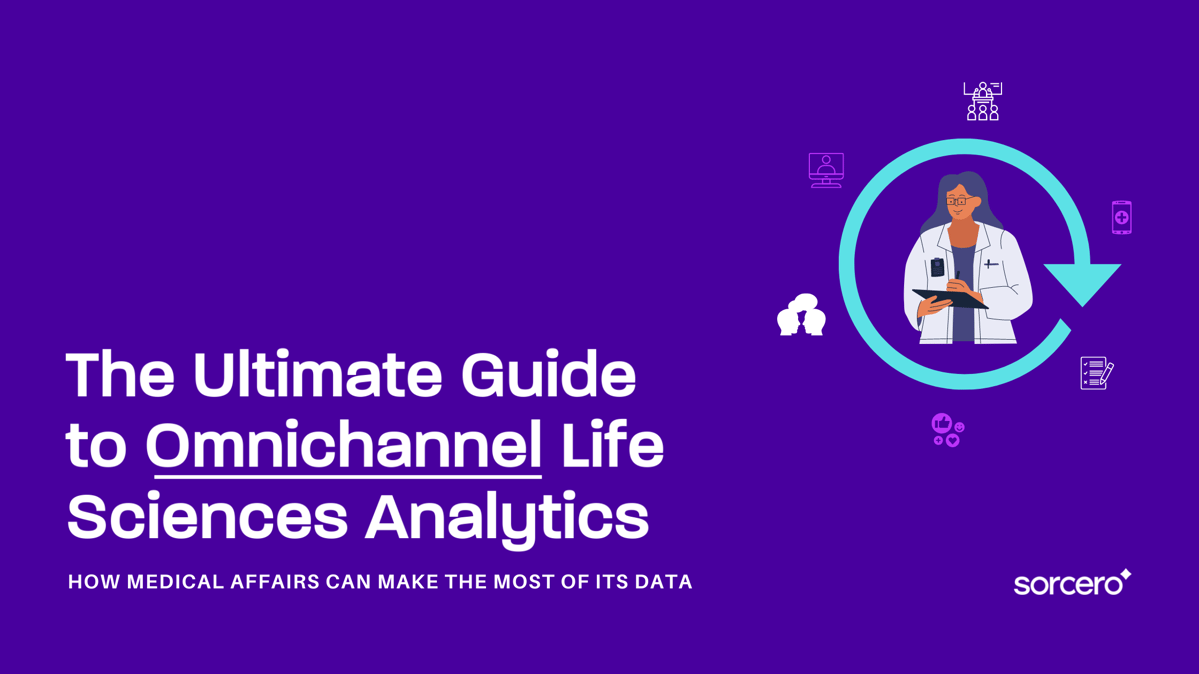 The Ultimate Guide to Omnichannel Life Sciences Analytics

HOW MEDICAL AFFAIRS CAN MAKE THE MOST OF ITS DATA

sorcero